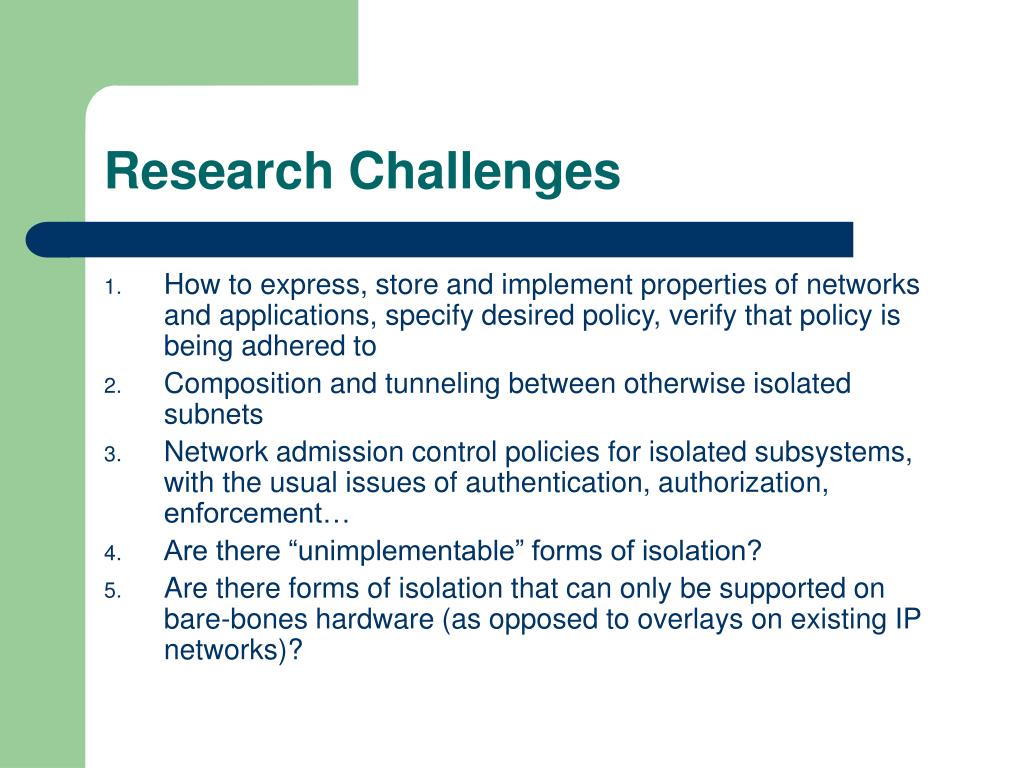 Research Challenges

1. How to express, store and implement properties of networks and applications, specify desired policy, verify that policy is being adhered to
2. Composition and tunneling between otherwise isolated subnets
3. Network admission control policies for isolated subsystems, with the usual issues of authentication, authorization, enforcement…
4. Are there “unimplementable” forms of isolation?
5. Are there forms of isolation that can only be supported on bare-bones hardware (as opposed to overlays on existing IP networks)?